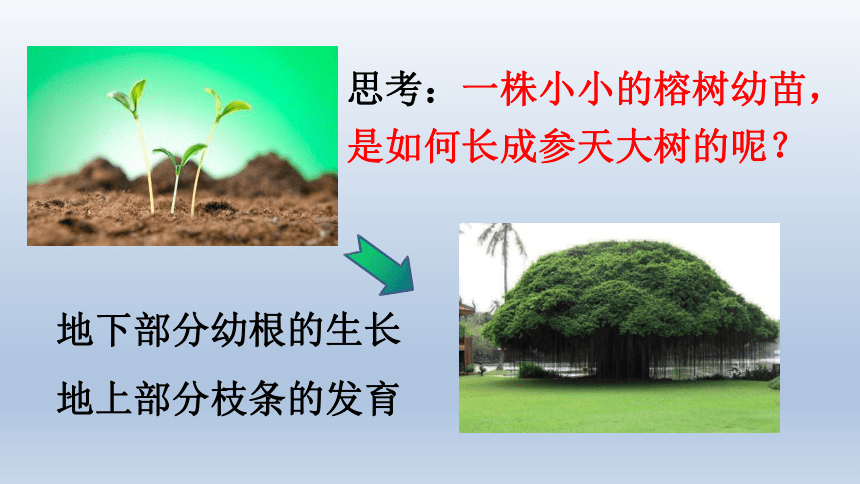 思考：一株小小的榕树幼苗，是如何长成参天大树的呢？

地下部分幼根的生长
地上部分枝条的发育